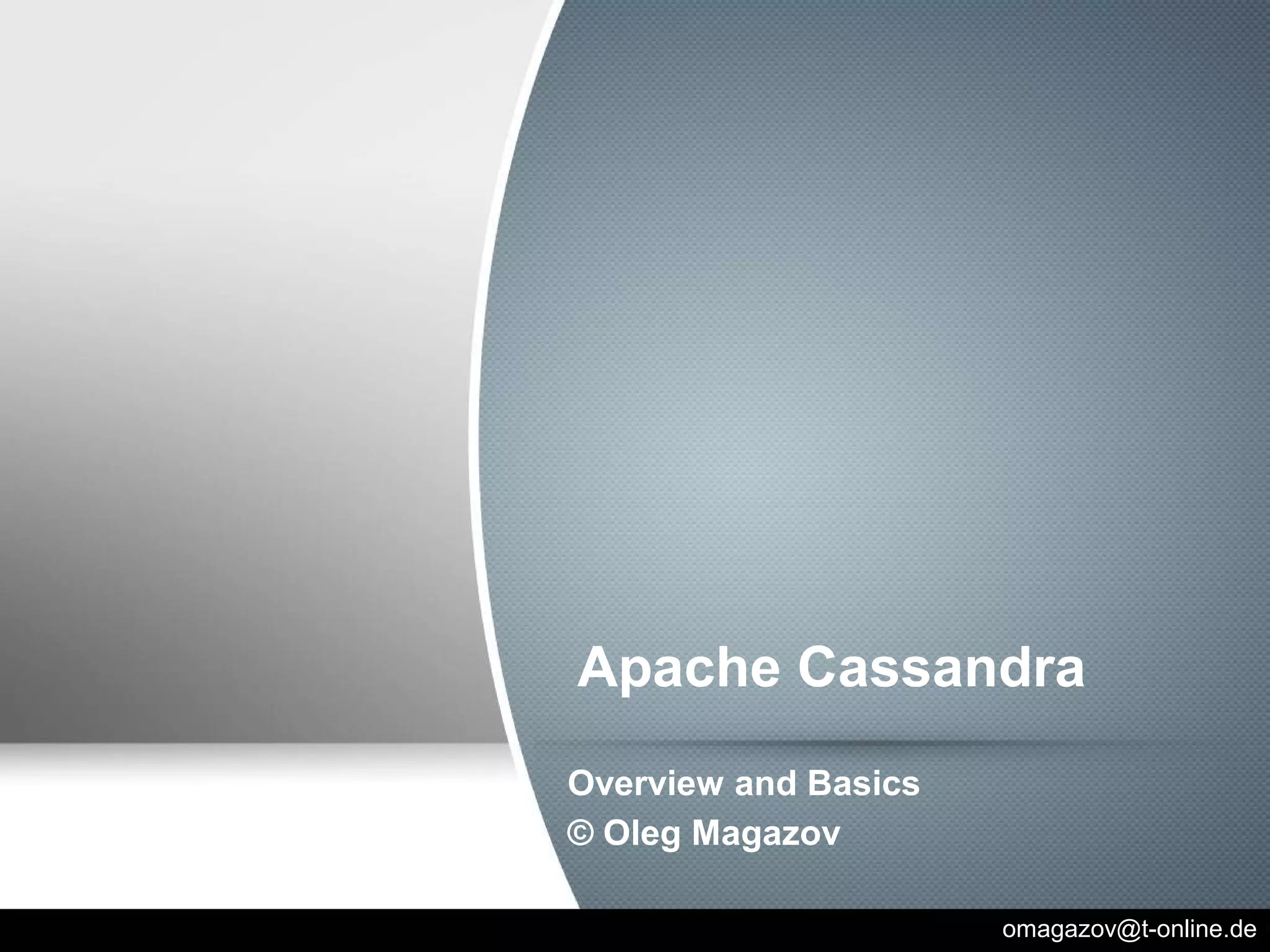 Apache Cassandra

Overview and Basics
© Oleg Magazov

omagazov@t-online.de